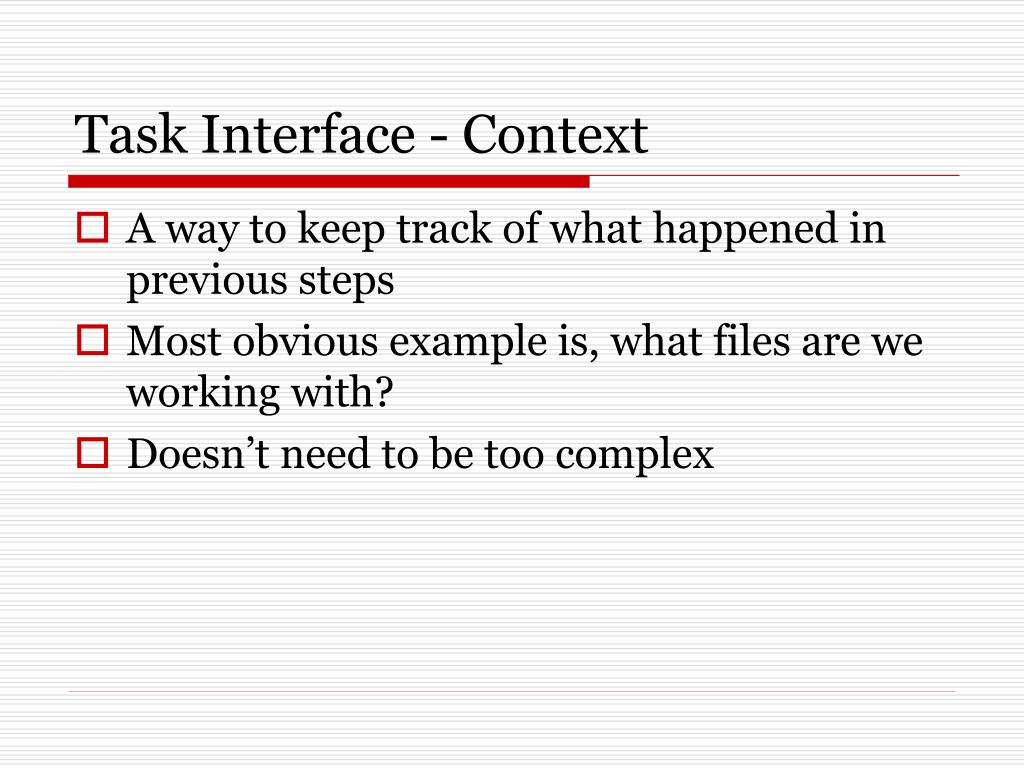 Task Interface - Context

A way to keep track of what happened in previous steps

Most obvious example is, what files are we working with?

Doesn’t need to be too complex